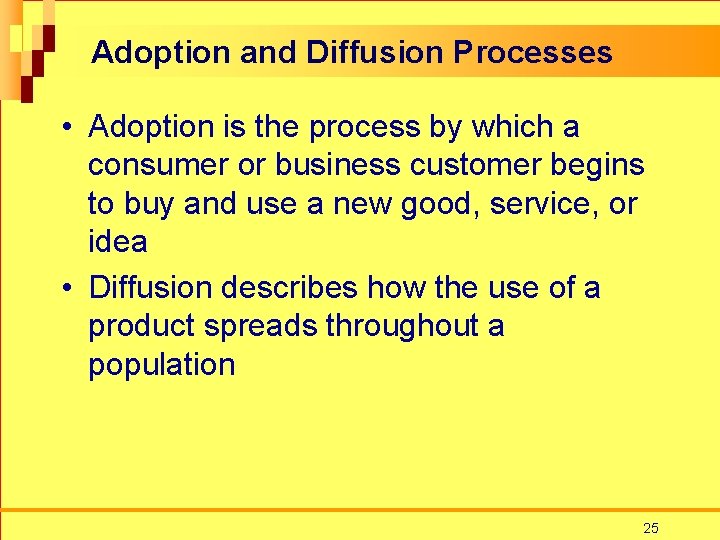 Adoption and Diffusion Processes

• Adoption is the process by which a consumer or business customer begins to buy and use a new good, service, or idea

• Diffusion describes how the use of a product spreads throughout a population

25